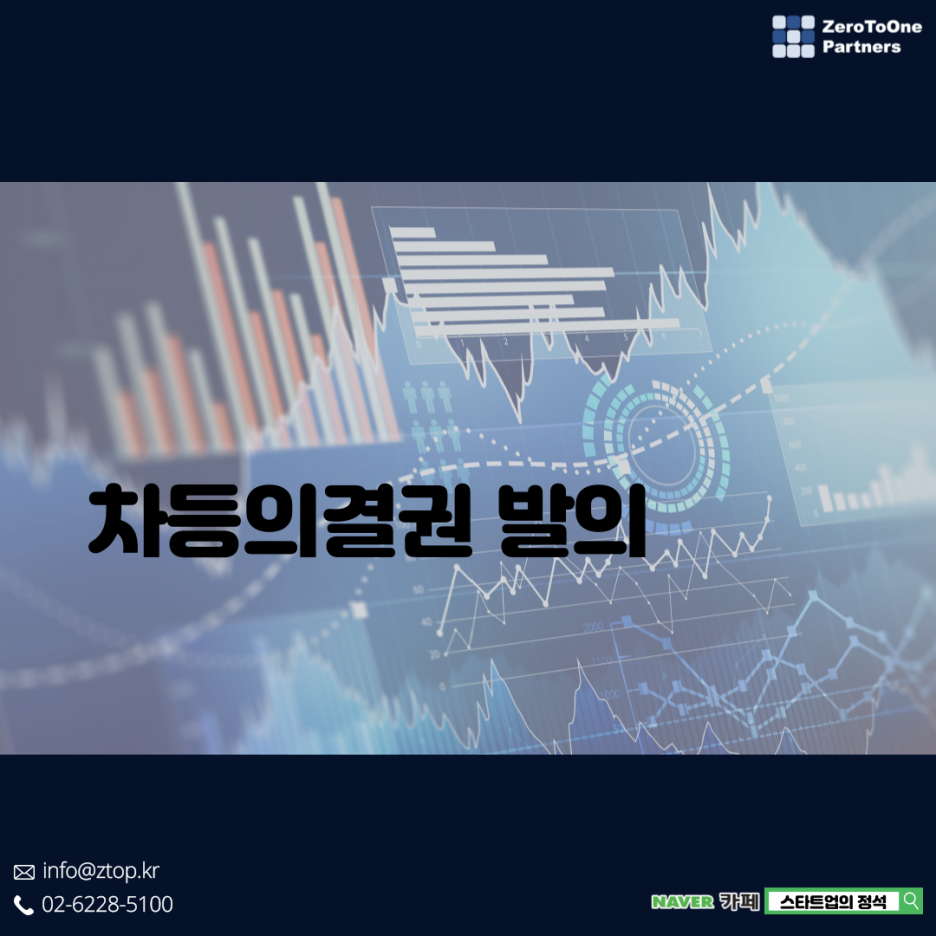 ZeroToOne Partners

차등의결권 발의

info@ztop.kr
02-6228-5100

NAVER 카페 스타트업의 정석